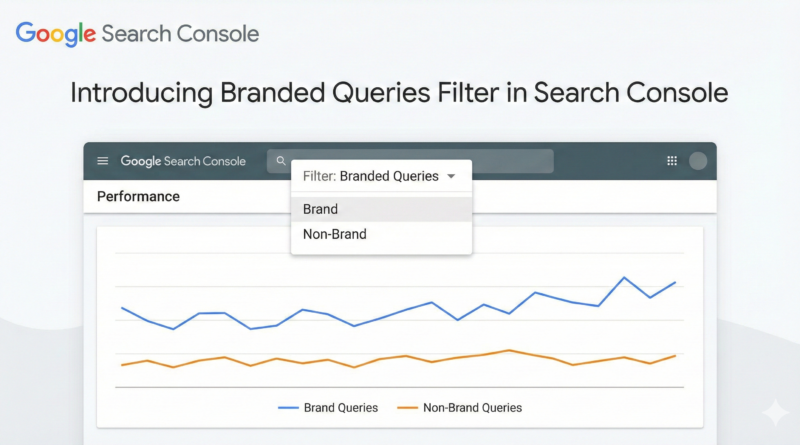 Google Search Console

Introducing Branded Queries Filter in Search Console

Google Search Console

Filter: Branded Queries

Performance

Brand

Non-Brand

Brand Queries

Non-Brand Queries